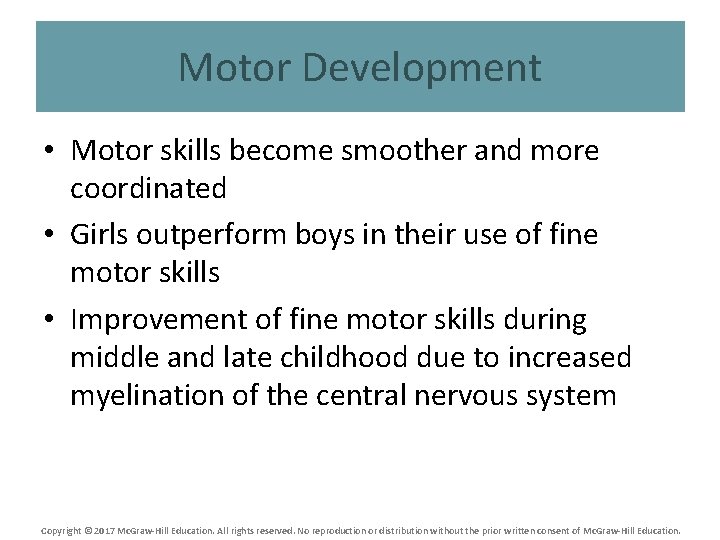 Motor Development

• Motor skills become smoother and more coordinated

• Girls outperform boys in their use of fine motor skills

• Improvement of fine motor skills during middle and late childhood due to increased myelination of the central nervous system

Copyright © 2017 McGraw-Hill Education. All rights reserved. No reproduction or distribution without the prior written consent of McGraw-Hill Education.